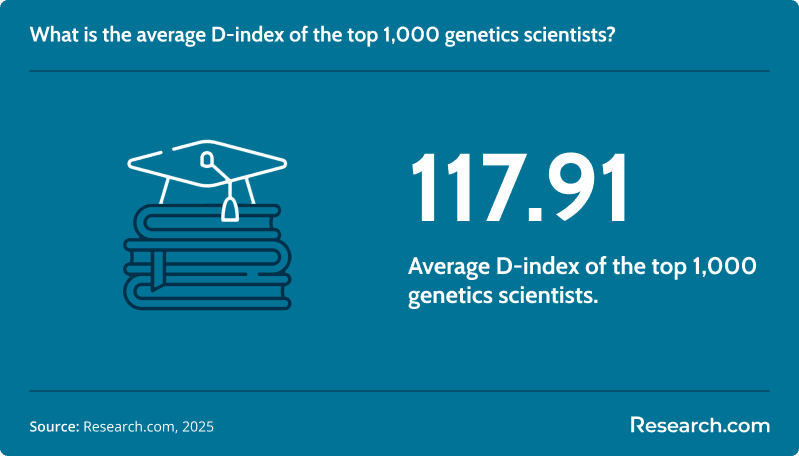 What is the average D-index of the top 1,000 genetics scientists?

117.91

Average D-index of the top 1,000 genetics scientists.

Source: Research.com, 2025

Research.com